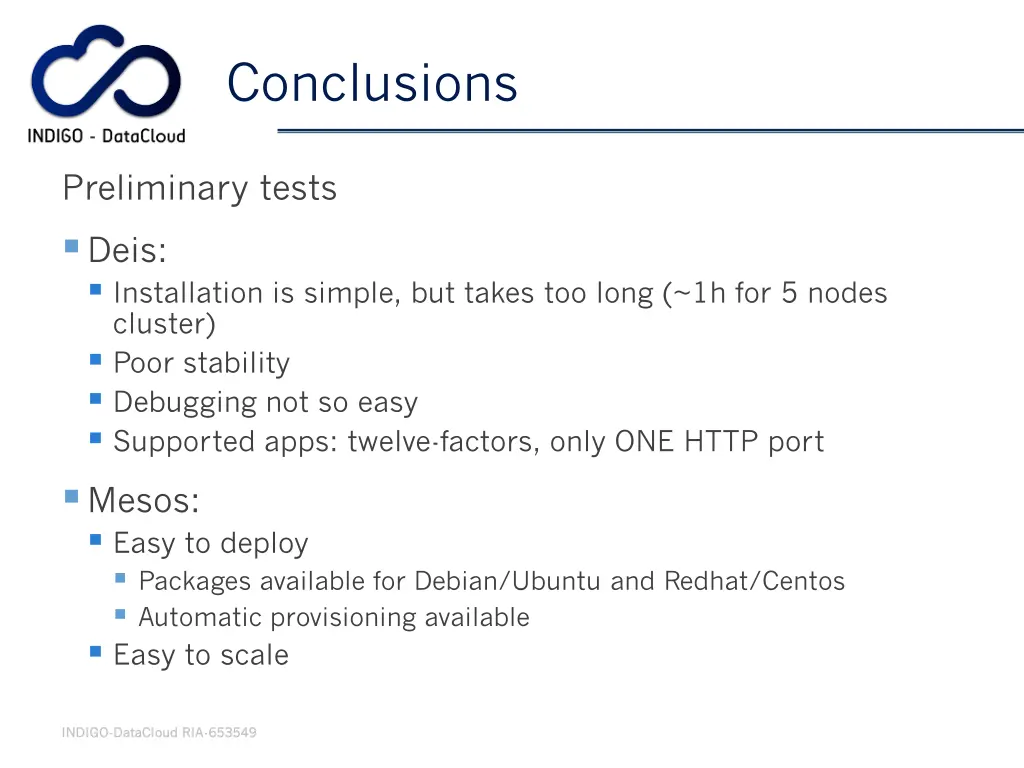 INDIGO - DataCloud

Conclusions

Preliminary tests

Deis:

Installation is simple, but takes too long (~1h for 5 nodes cluster)

Poor stability

Debugging not so easy

Supported apps: twelve-factors, only ONE HTTP port

Mesos:

Easy to deploy

Packages available for Debian/Ubuntu and Redhat/Centos

Automatic provisioning available

Easy to scale

INDIGO-DataCloud RIA-653549